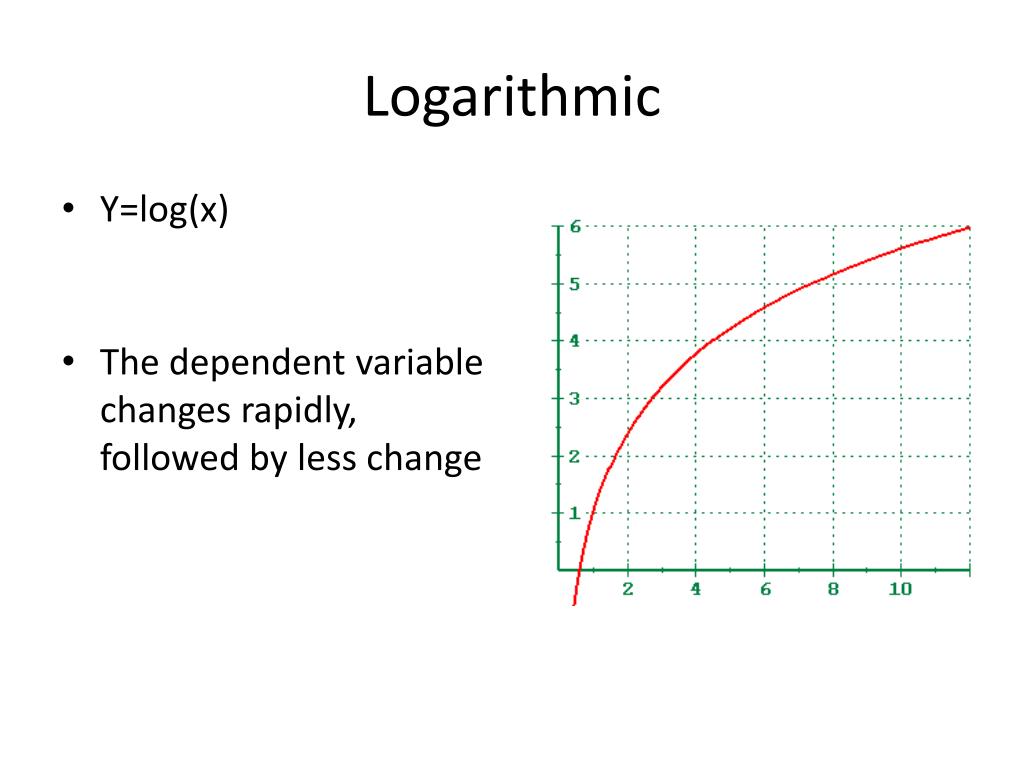 Logarithmic

• Y=log(x)

• The dependent variable changes rapidly, followed by less change

6
5
4
3
2
1
2
4
6
8
10